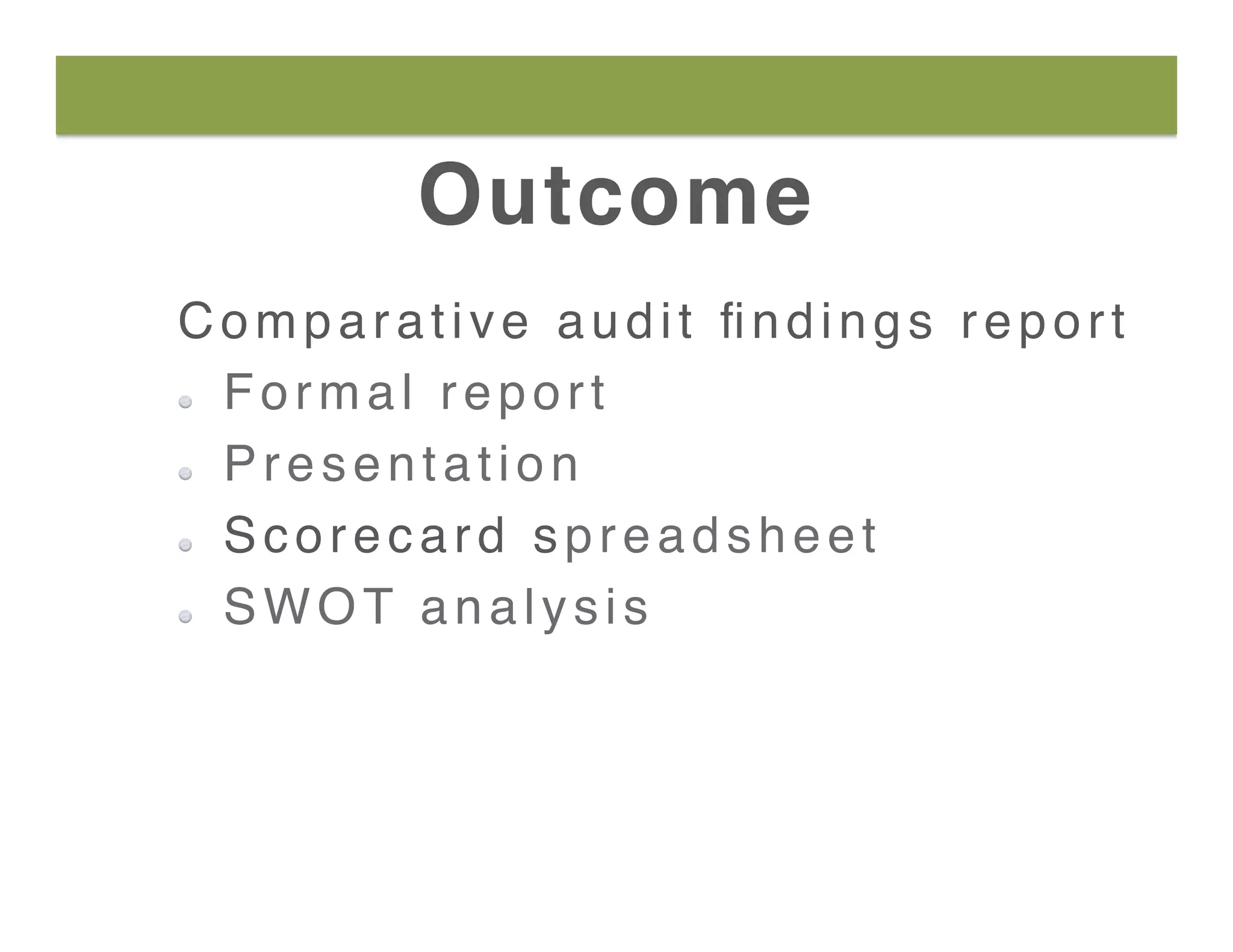 Outcome

Comparative audit findings report

- Formal report
- Presentation
- Scorecard spreadsheet
- SWOT analysis